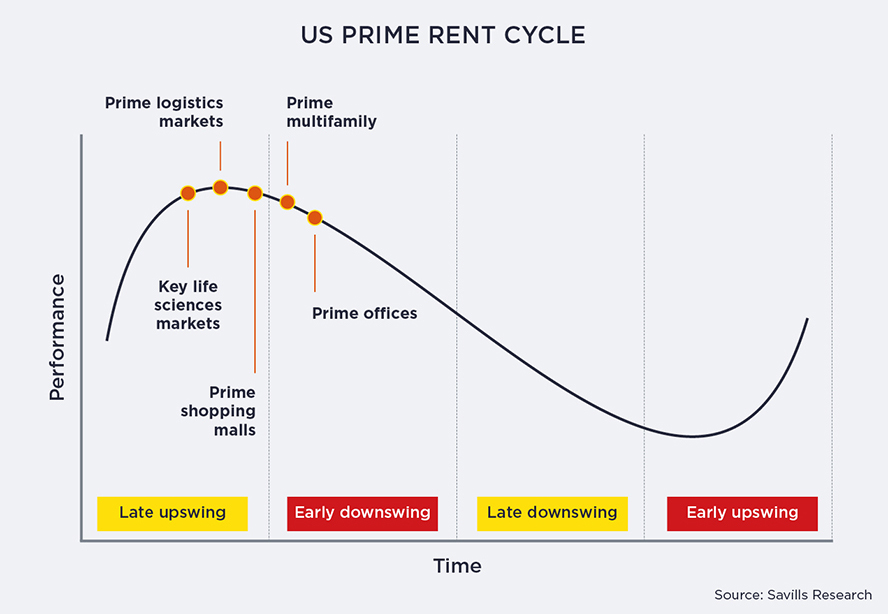 US PRIME RENT CYCLE

Prime logistics markets

Prime multifamily

Key life sciences markets

Prime offices

Prime shopping malls

Performance

Late upswing

Early downswing

Late downswing

Early upswing

Time

Source: Savills Research